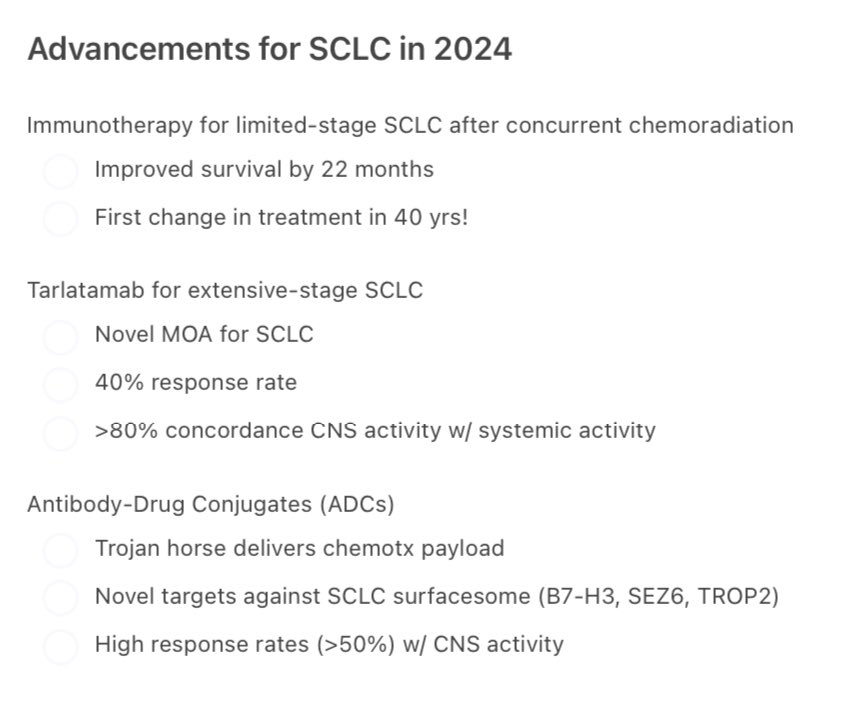 Advancements for SCLC in 2024

Immunotherapy for limited-stage SCLC after concurrent chemoradiation

Improved survival by 22 months

First change in treatment in 40 yrs!

Tarlatamab for extensive-stage SCLC

Novel MOA for SCLC

40% response rate

>80% concordance CNS activity w/ systemic activity

Antibody-Drug Conjugates (ADCs)

Trojan horse delivers chemotx payload

Novel targets against SCLC surfacesome (B7-H3, SEZ6, TROP2)

High response rates (>50%) w/ CNS activity